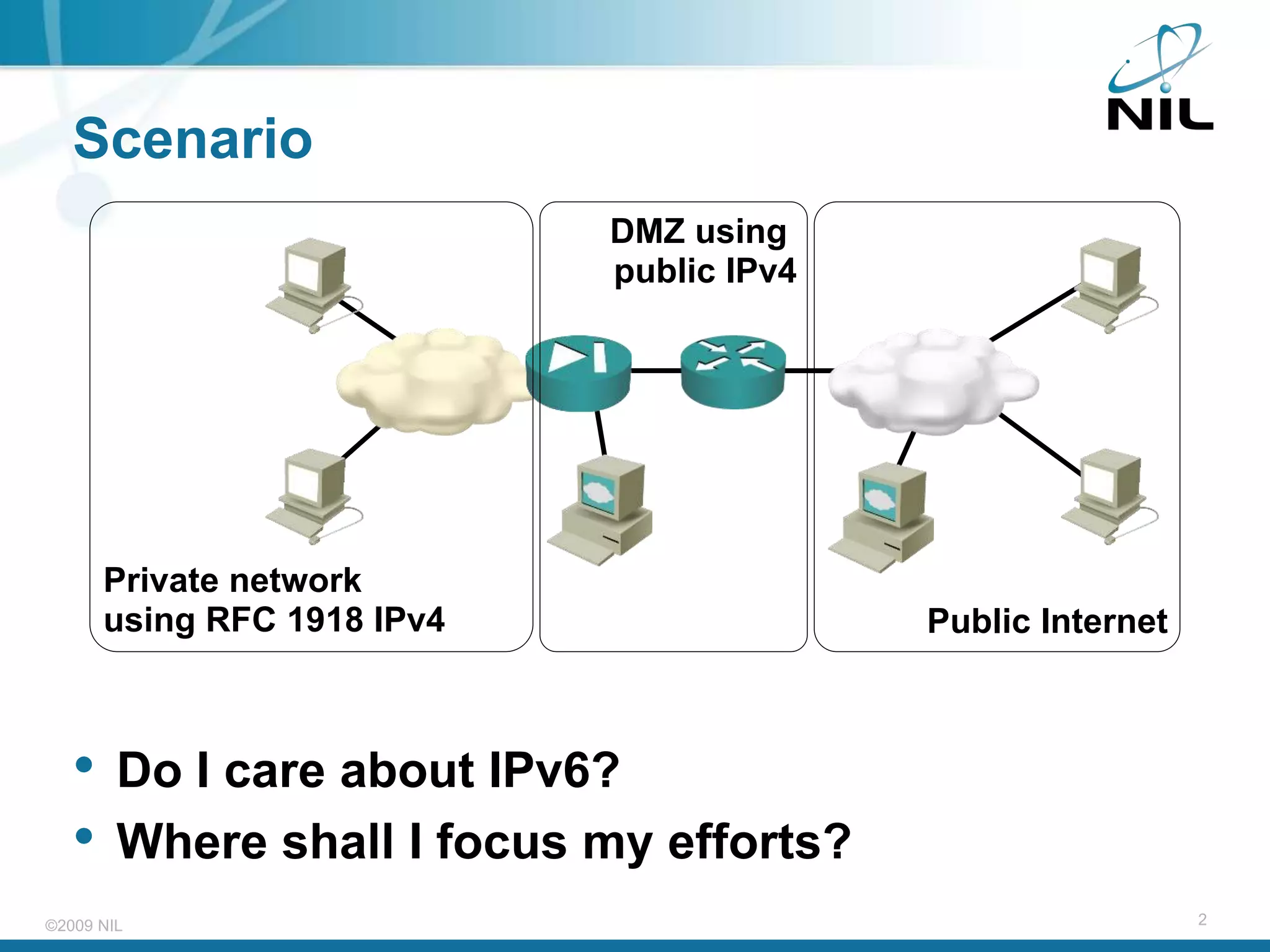 NIL

Scenario

DMZ using public IPv4

Private network using RFC 1918 IPv4

Public Internet

• Do I care about IPv6?
• Where shall I focus my efforts?

©2009 NIL

2